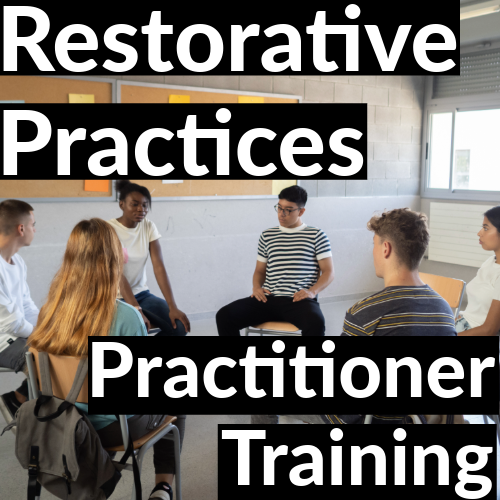 Restorative Practices

Practitioner Training